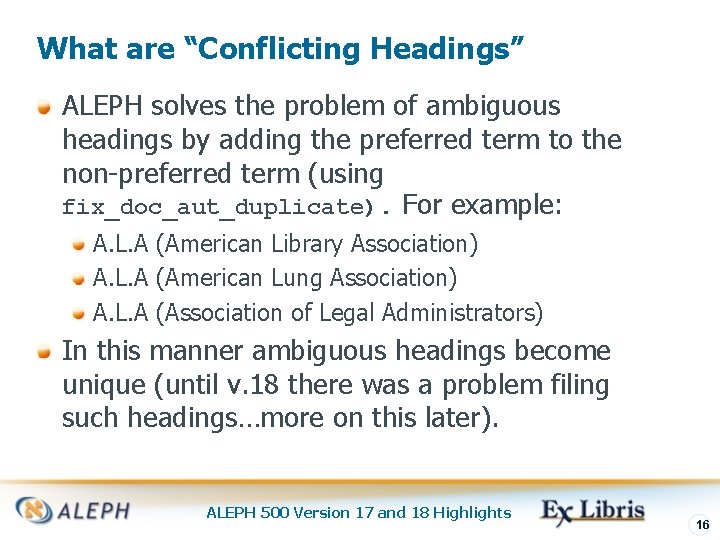 What are “Conflicting Headings”

ALEPH solves the problem of ambiguous headings by adding the preferred term to the non-preferred term (using fix_doc_aut_duplicate). For example:

A.L.A (American Library Association)

A.L.A (American Lung Association)

A.L.A (Association of Legal Administrators)

In this manner ambiguous headings become unique (until v.18 there was a problem filing such headings…more on this later).

ALEPH

ALEPH 500 Version 17 and 18 Highlights

Ex Libris

16